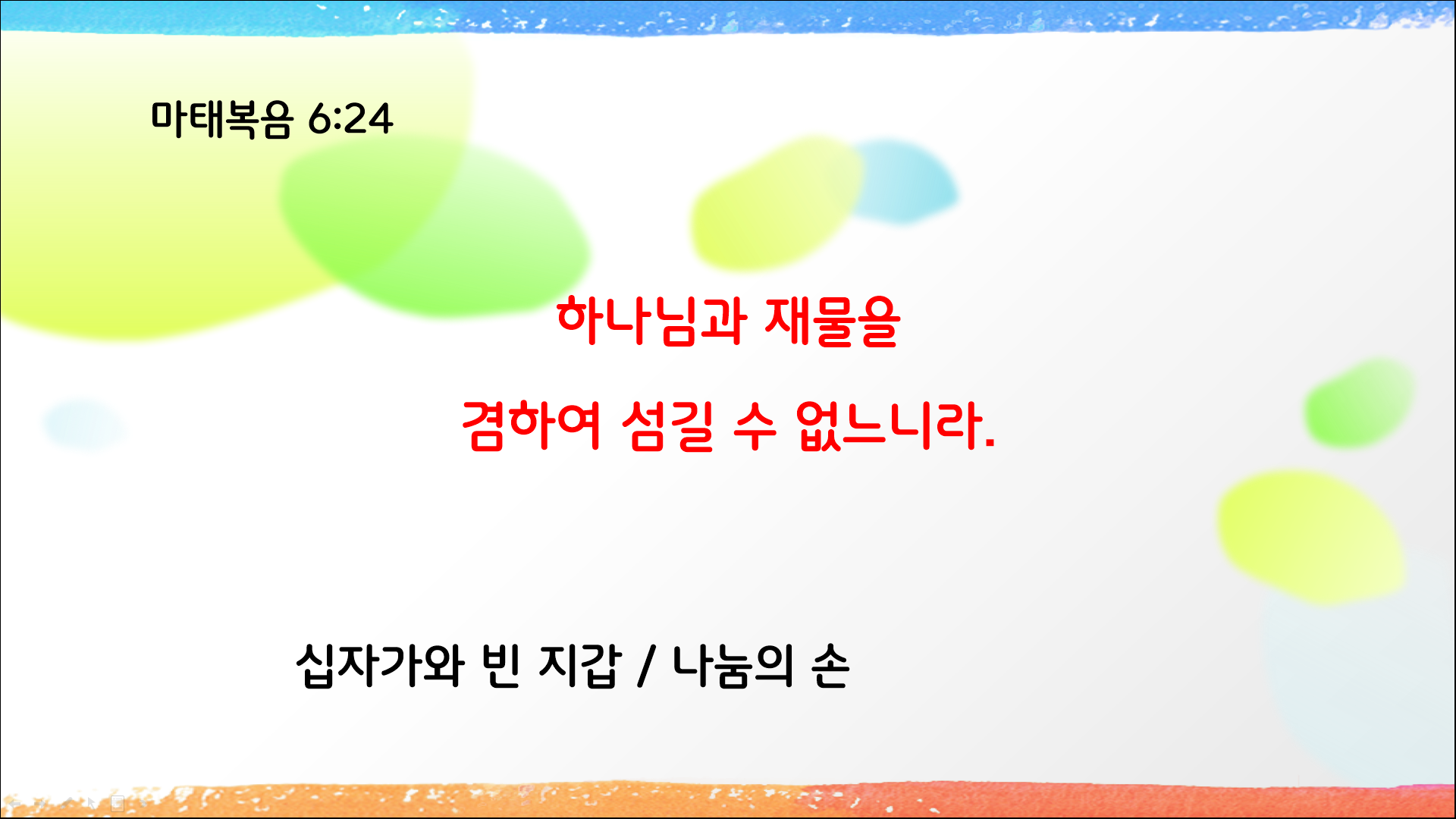 마태복음 6:24

하나님과 재물을

겸하여 섬길 수 없느니라.

십자가와 빈 지갑 / 나눔의 손